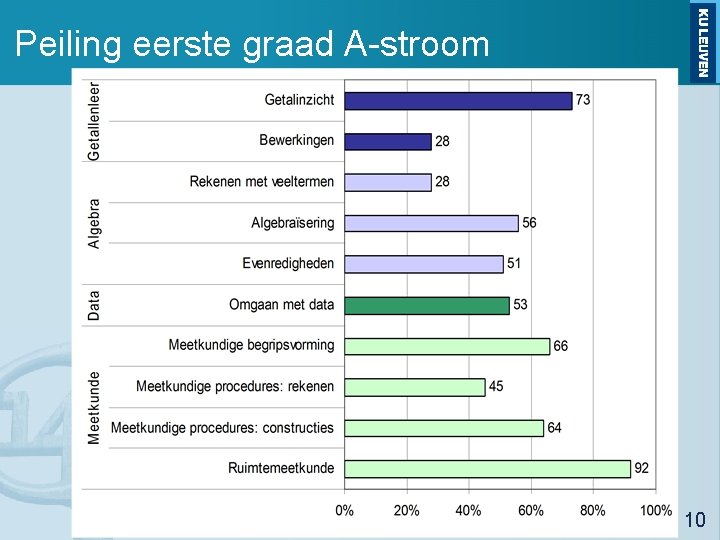 Peiling eerste graad A-stroom

KU LEUVEN

Getallenleer
Getalinzicht 73
Bewerkingen 28

Algebra
Rekenen met veeltermen 28
Algebraïsering 56
Evenredigheden 51

Data
Omgaan met data 53

Meetkunde
Meetkundige begripsvorming 66
Meetkundige procedures: rekenen 45
Meetkundige procedures: constructies 64
Ruimtemeetkunde 92

0% 20% 40% 60% 80% 100%

10